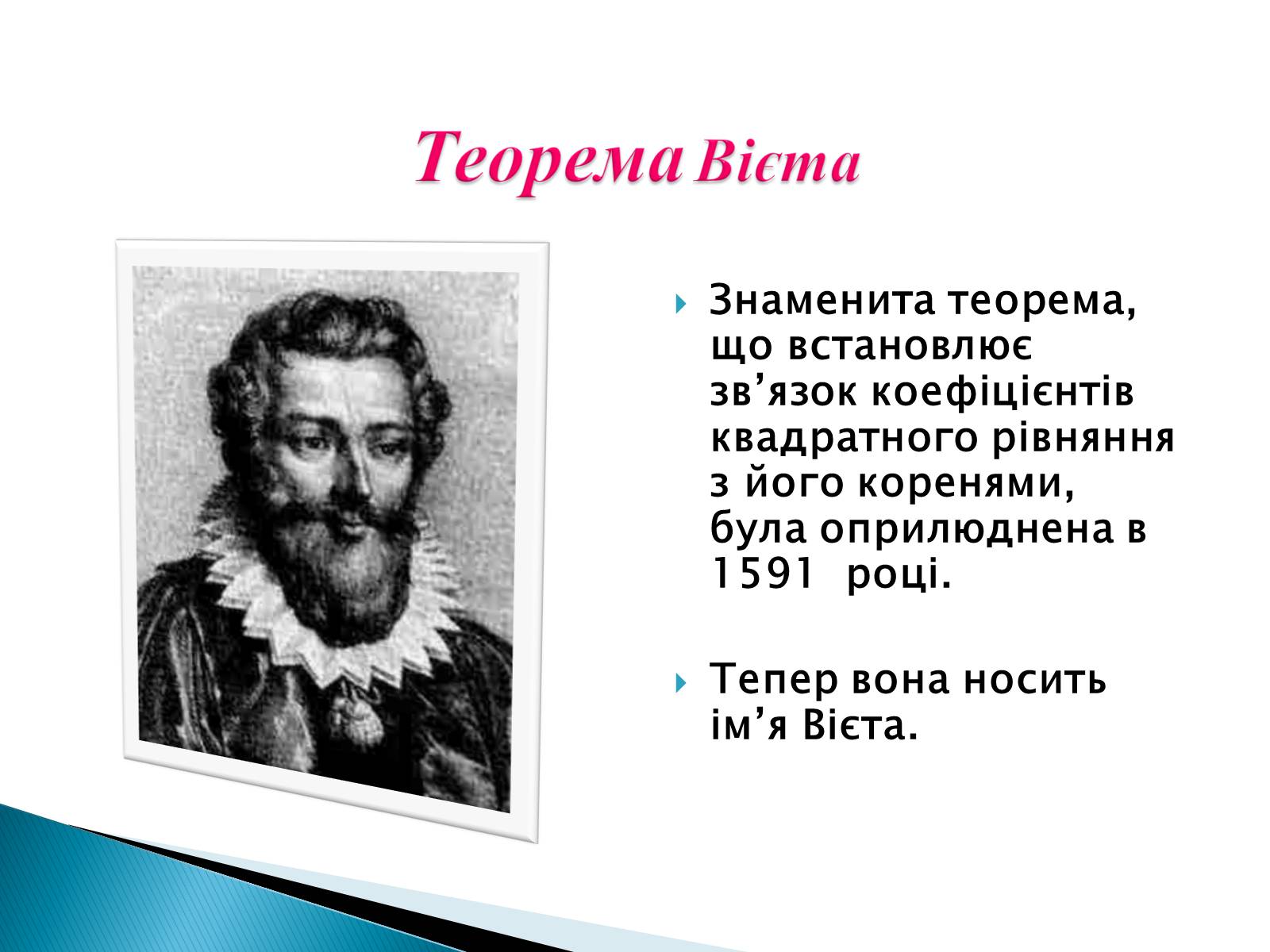 Теорема Вієта

Знаменита теорема, що встановлює зв’язок коефіцієнтів квадратного рівняння з його коренями, була оприлюднена в 1591 році.

Тепер вона носить ім’я Вієта.